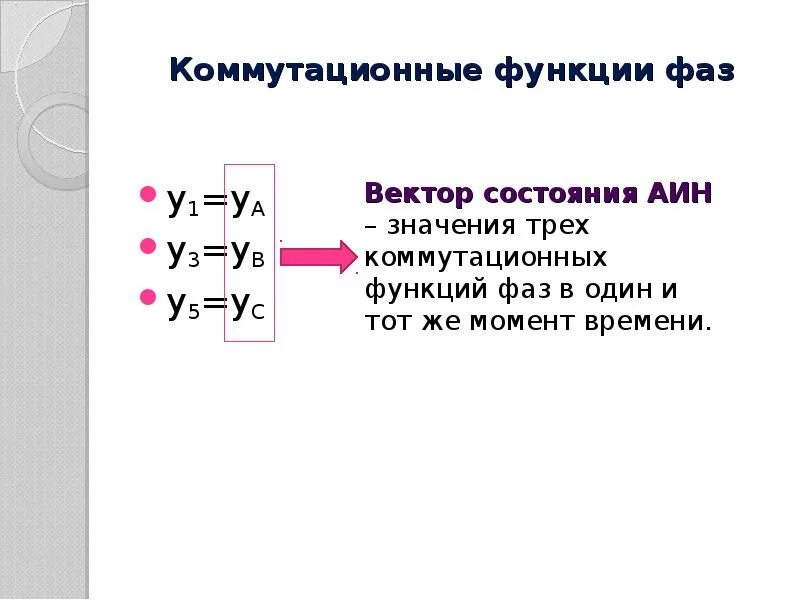 Коммутационные функции фаз

- $y_1=y_A$
- $y_3=y_B$
- $y_5=y_C$

Вектор состояния АИН – значения трех коммутационных функций фаз в один и тот же момент времени.